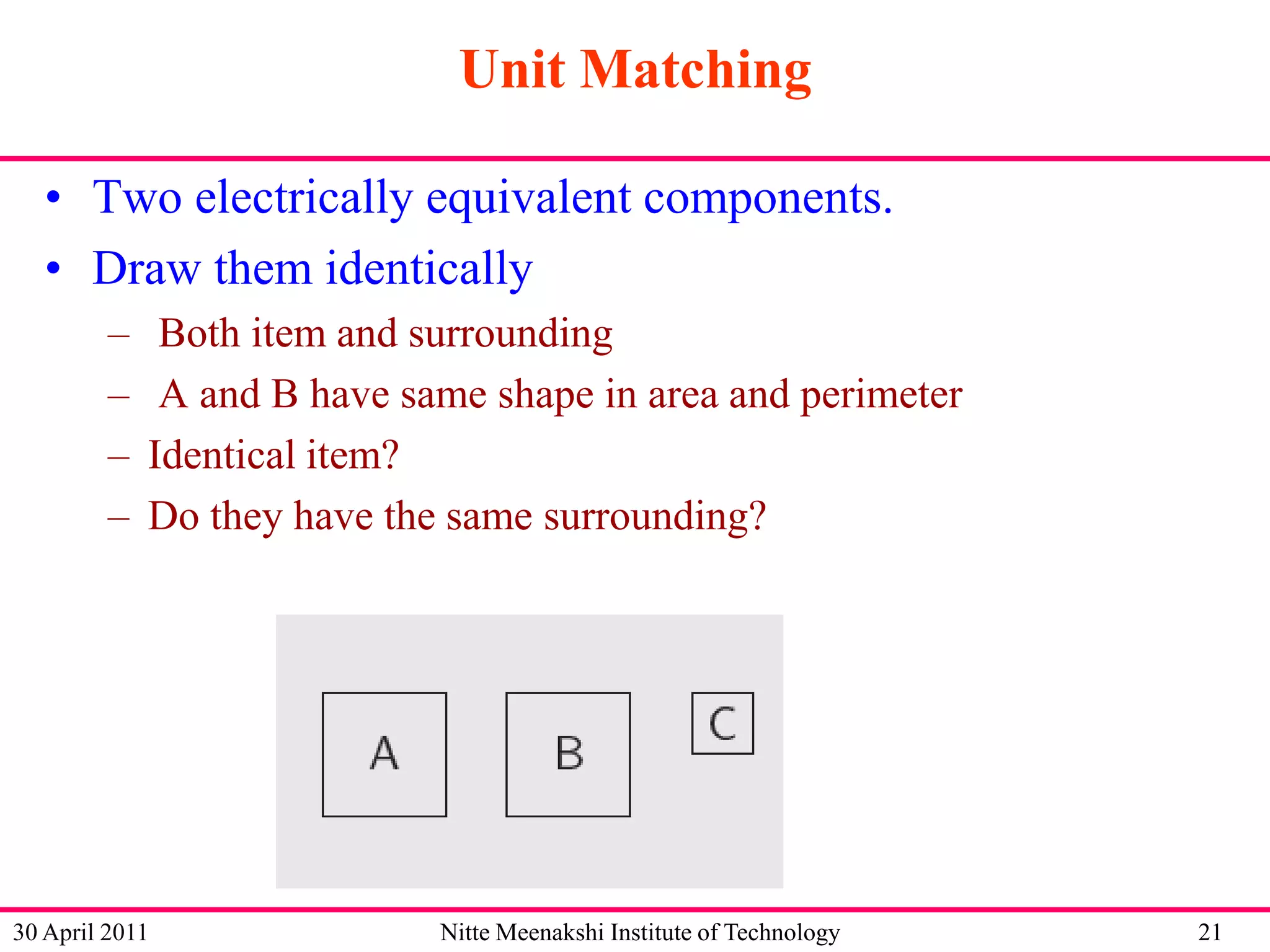 Unit Matching

• Two electrically equivalent components.
• Draw them identically
– Both item and surrounding
– A and B have same shape in area and perimeter
– Identical item?
– Do they have the same surrounding?

A

B

C

30 April 2011

Nitte Meenakshi Institute of Technology

21